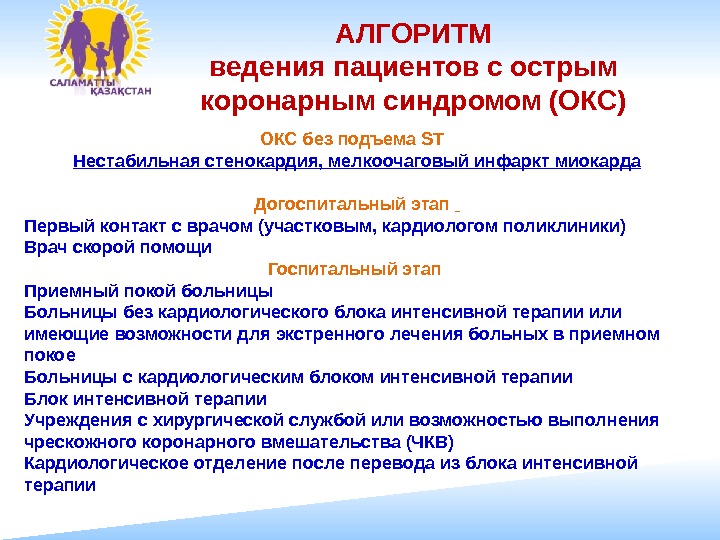 САЛАМАТТЫ ҚАЗАҚСТАН

АЛГОРИТМ
ведения пациентов с острым коронарным синдромом (ОКС)

ОКС без подъема ST
Нестабильная стенокардия, мелкоочаговый инфаркт миокарда

Догоспитальный этап
Первый контакт с врачом (участковым, кардиологом поликлиники)
Врач скорой помощи

Госпитальный этап
Приемный покой больницы
Больницы без кардиологического блока интенсивной терапии или имеющие возможности для экстренного лечения больных в приемном покое
Больницы с кардиологическим блоком интенсивной терапии
Блок интенсивной терапии
Учреждения с хирургической службой или возможностью выполнения чрескожного коронарного вмешательства (ЧКВ)
Кардиологическое отделение после перевода из блока интенсивной терапии